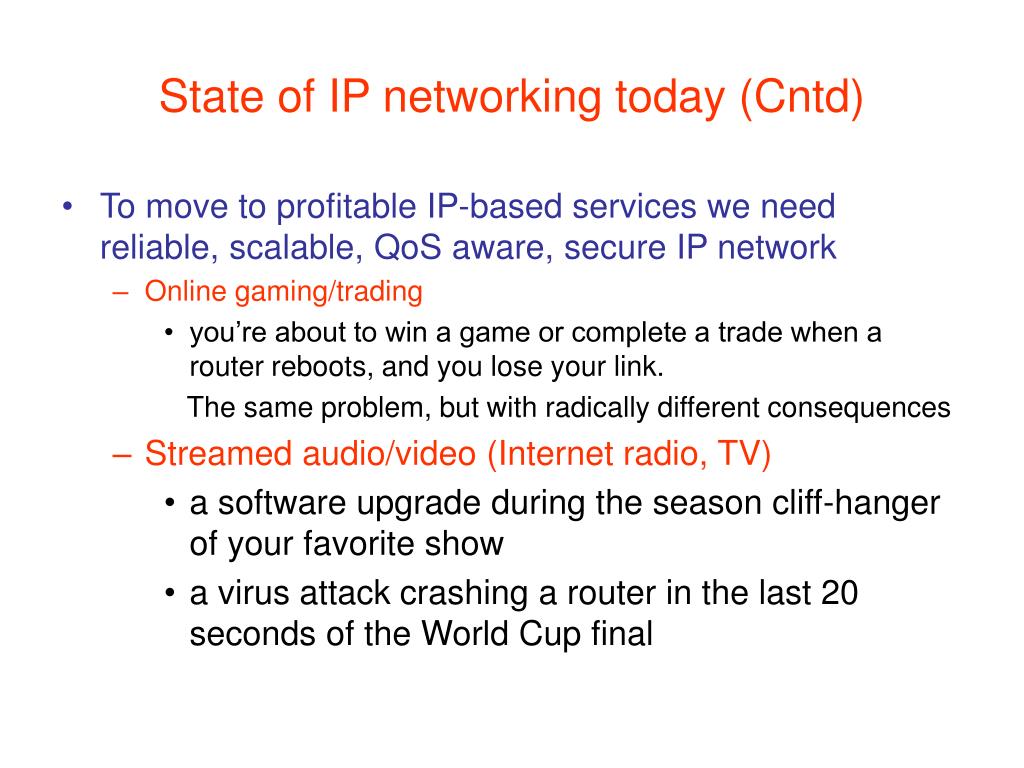 State of IP networking today (Cntd)

• To move to profitable IP-based services we need reliable, scalable, QoS aware, secure IP network

– Online gaming/trading

• you’re about to win a game or complete a trade when a router reboots, and you lose your link.

The same problem, but with radically different consequences

– Streamed audio/video (Internet radio, TV)

• a software upgrade during the season cliff-hanger of your favorite show

• a virus attack crashing a router in the last 20 seconds of the World Cup final